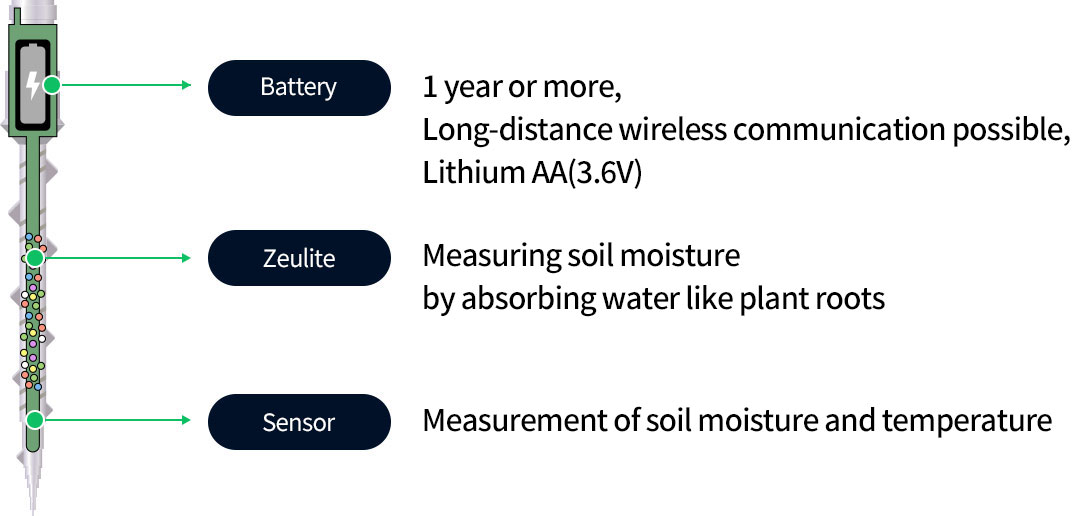 Battery

1 year or more,
Long-distance wireless communication possible,
Lithium AA(3.6V)

Zeulite

Measuring soil moisture
by absorbing water like plant roots

Sensor

Measurement of soil moisture and temperature